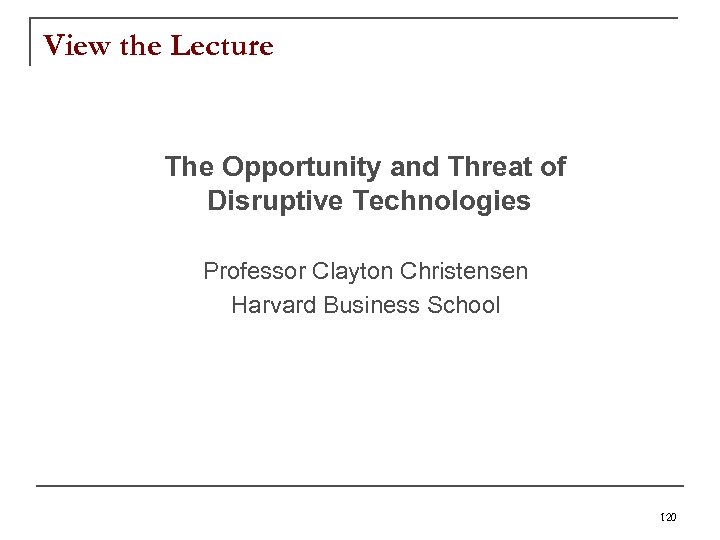 View the Lecture

The Opportunity and Threat of Disruptive Technologies

Professor Clayton Christensen
Harvard Business School

120